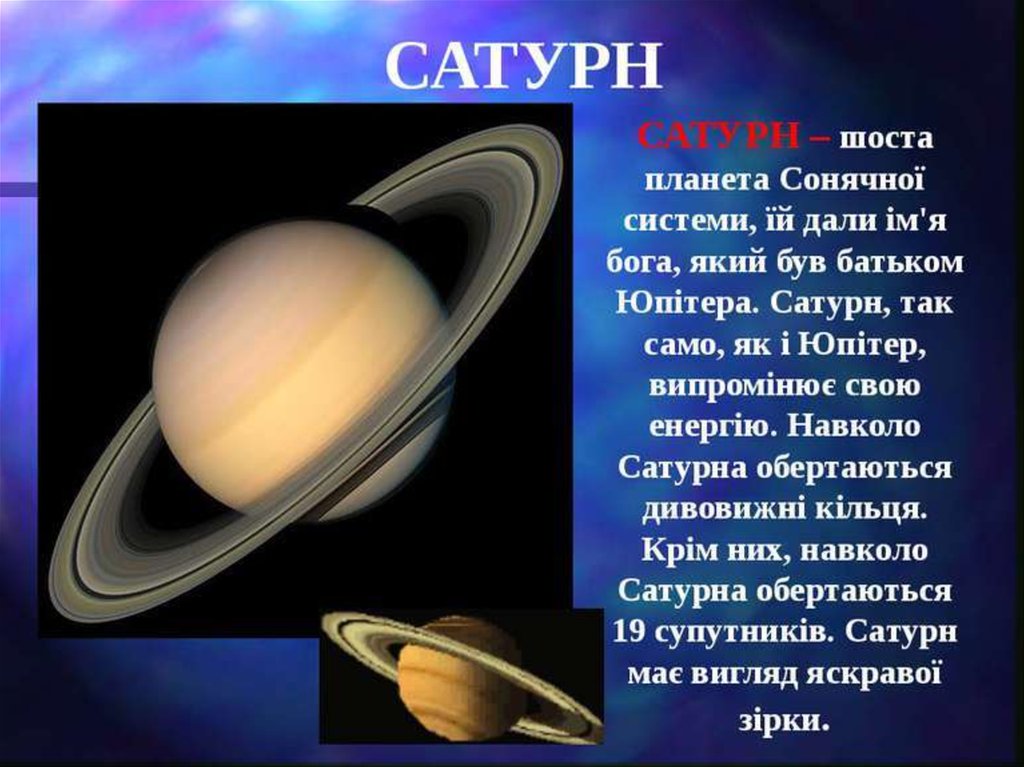 САТУРН

САТУРН – шоста планета Сонячної системи, їй дали ім'я бога, який був батьком Юпітера. Сатурн, так само, як і Юпітер, випромінює свою енергію. Навколо Сатурна обертаються дивовижні кільця. Крім них, навколо Сатурна обертаються 19 супутників. Сатурн має вигляд яскравої зірки.